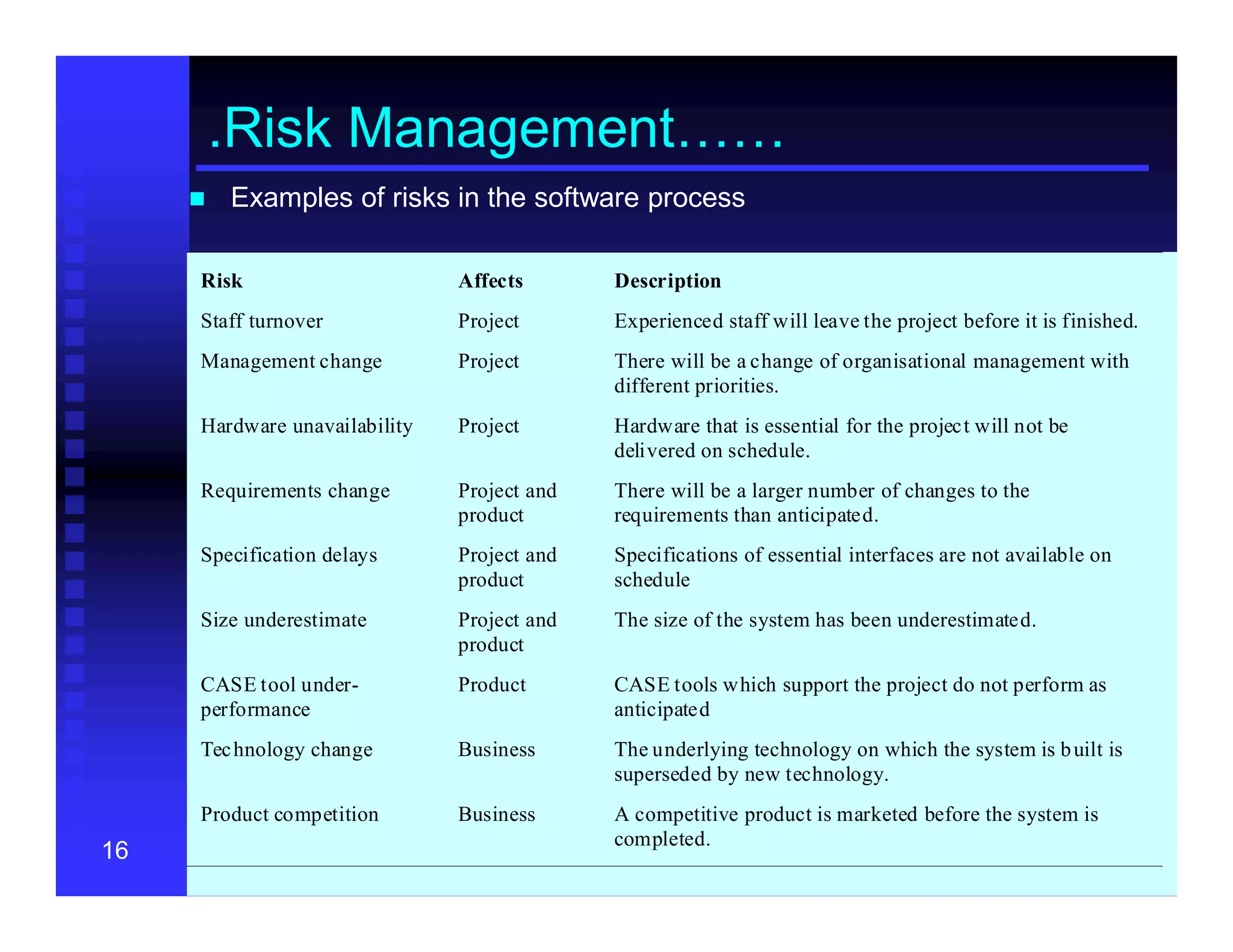 .Risk Management……

Examples of risks in the software process

| Risk | Affects | Description |
|---|---|---|
| Staff turnover | Project | Experienced staff will leave the project before it is finished. |
| Management change | Project | There will be a change of organisational management with different priorities. |
| Hardware unavailability | Project | Hardware that is essential for the project will not be delivered on schedule. |
| Requirements change | Project and product | There will be a larger number of changes to the requirements than anticipated. |
| Specification delays | Project and product | Specifications of essential interfaces are not available on schedule |
| Size underestimate | Project and product | The size of the system has been underestimated. |
| CASE tool under-performance | Product | CASE tools which support the project do not perform as anticipated |
| Technology change | Business | The underlying technology on which the system is built is superseded by new technology. |
| Product competition | Business | A competitive product is marketed before the system is completed. |

16